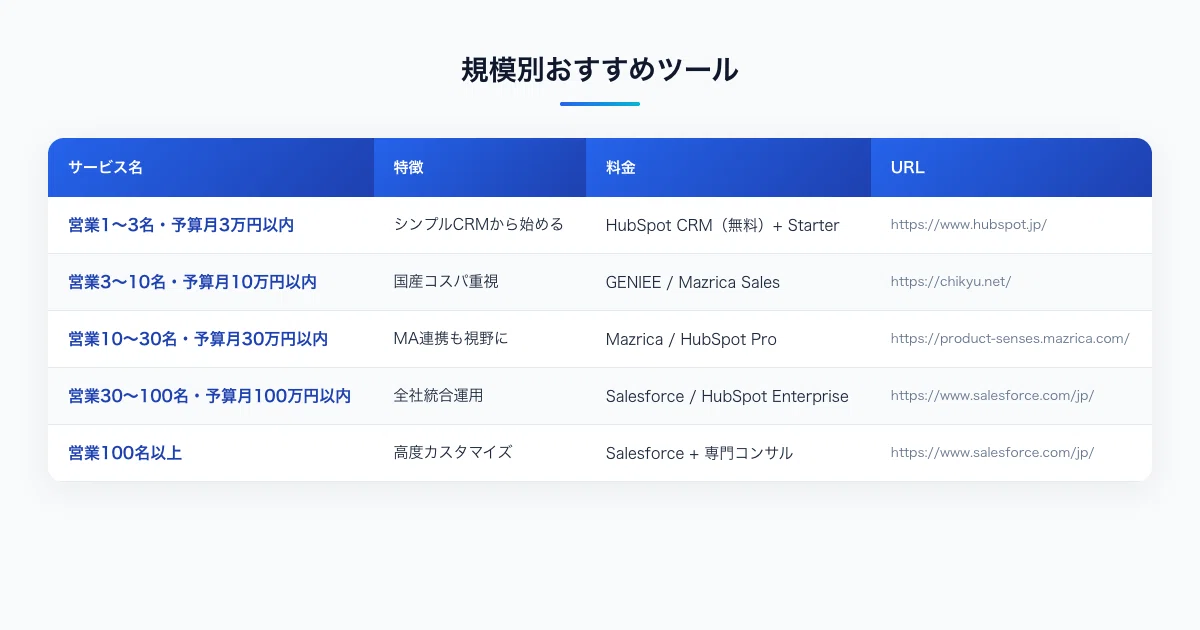 規模別おすすめツール

| サービス名 | 特徴 | 料金 | URL |
|---|---|---|---|
| 営業1〜3名・予算月3万円以内 | シンプルCRMから始める | HubSpot CRM（無料）+ Starter | https://www.hubspot.jp/ |
| 営業3〜10名・予算月10万円以内 | 国産コスパ重視 | GENIEE / Mazrica Sales | https://chikyu.net/ |
| 営業10〜30名・予算月30万円以内 | MA連携も視野に | Mazrica / HubSpot Pro | https://product-senses.mazrica.com/ |
| 営業30〜100名・予算月100万円以内 | 全社統合運用 | Salesforce / HubSpot Enterprise | https://www.salesforce.com/jp/ |
| 営業100名以上 | 高度カスタマイズ | Salesforce + 専門コンサル | https://www.salesforce.com/jp/ |